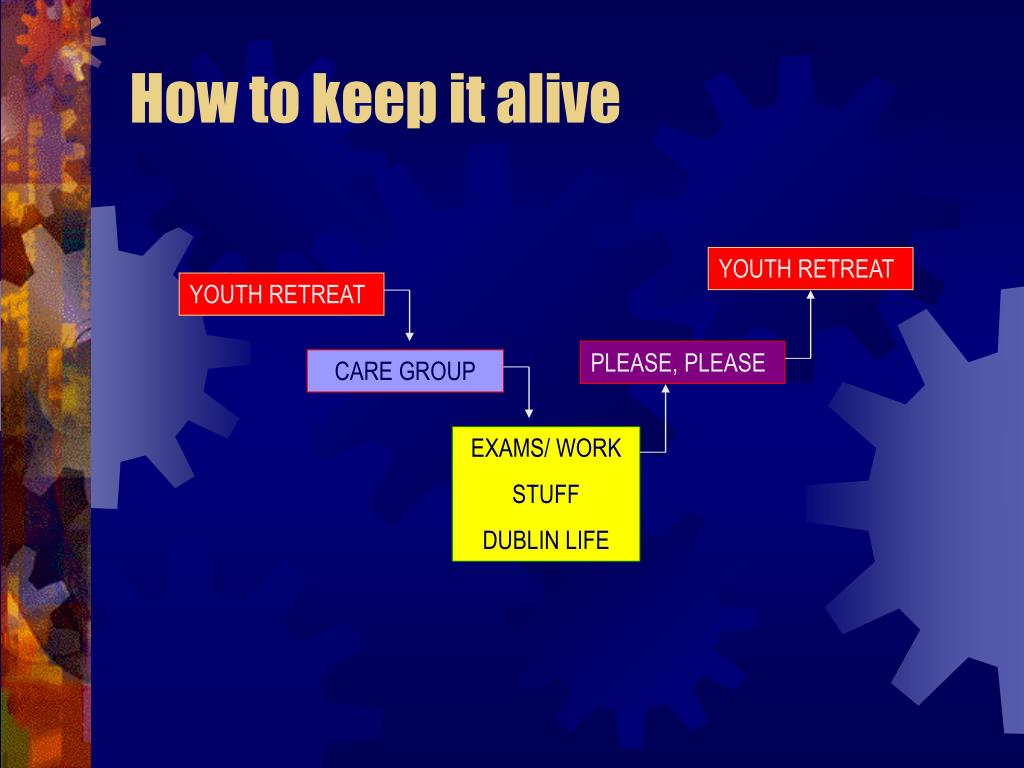 How to keep it alive

YOUTH RETREAT

CARE GROUP

EXAMS/ WORK

STUFF

DUBLIN LIFE

PLEASE, PLEASE

YOUTH RETREAT